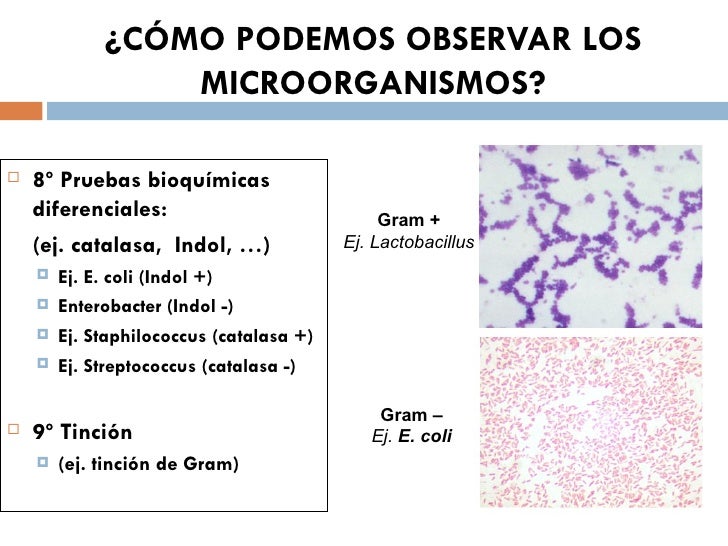 ¿CÓMO PODEMOS OBSERVAR LOS MICROORGANISMOS?

8º Pruebas bioquímicas diferenciales:

(ej. catalasa, Indol, …)

Ej. E. coli (Indol +)

Enterobacter (Indol -)

Ej. Staphilococcus (catalasa +)

Ej. Streptococcus (catalasa -)

9º Tinción

(ej. tinción de Gram)

Gram +
Ej. Lactobacillus

Gram –
Ej. E. coli